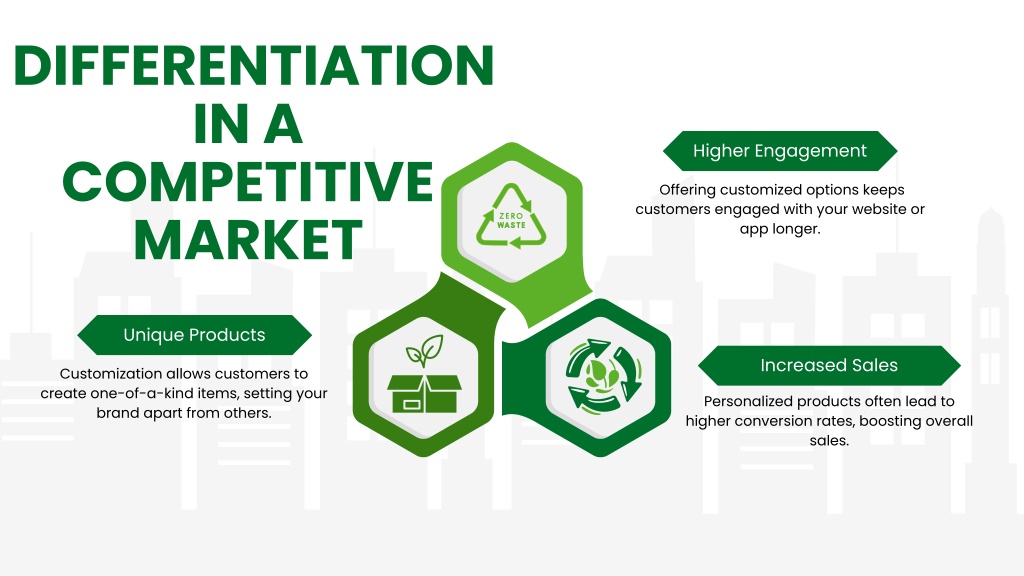 DIFFERENTIATION IN A COMPETITIVE MARKET

Higher Engagement

Offering customized options keeps customers engaged with your website or app longer.

ZERO WASTE

Unique Products

Customization allows customers to create one-of-a-kind items, setting your brand apart from others.

Increased Sales

Personalized products often lead to higher conversion rates, boosting overall sales.